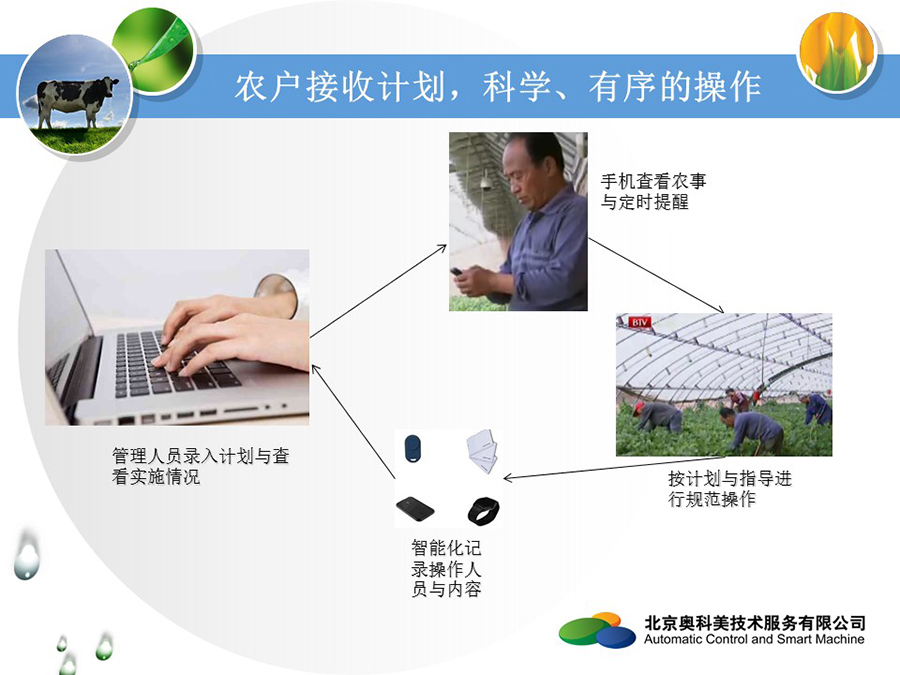 农户接收计划，科学、有序的操作

手机查看农事与定时提醒

BTV

管理人员录入计划与查看实施情况

按计划与指导进行规范操作

智能化记录操作人员与内容

北京奥科美技术服务有限公司
Automatic Control and Smart Machine